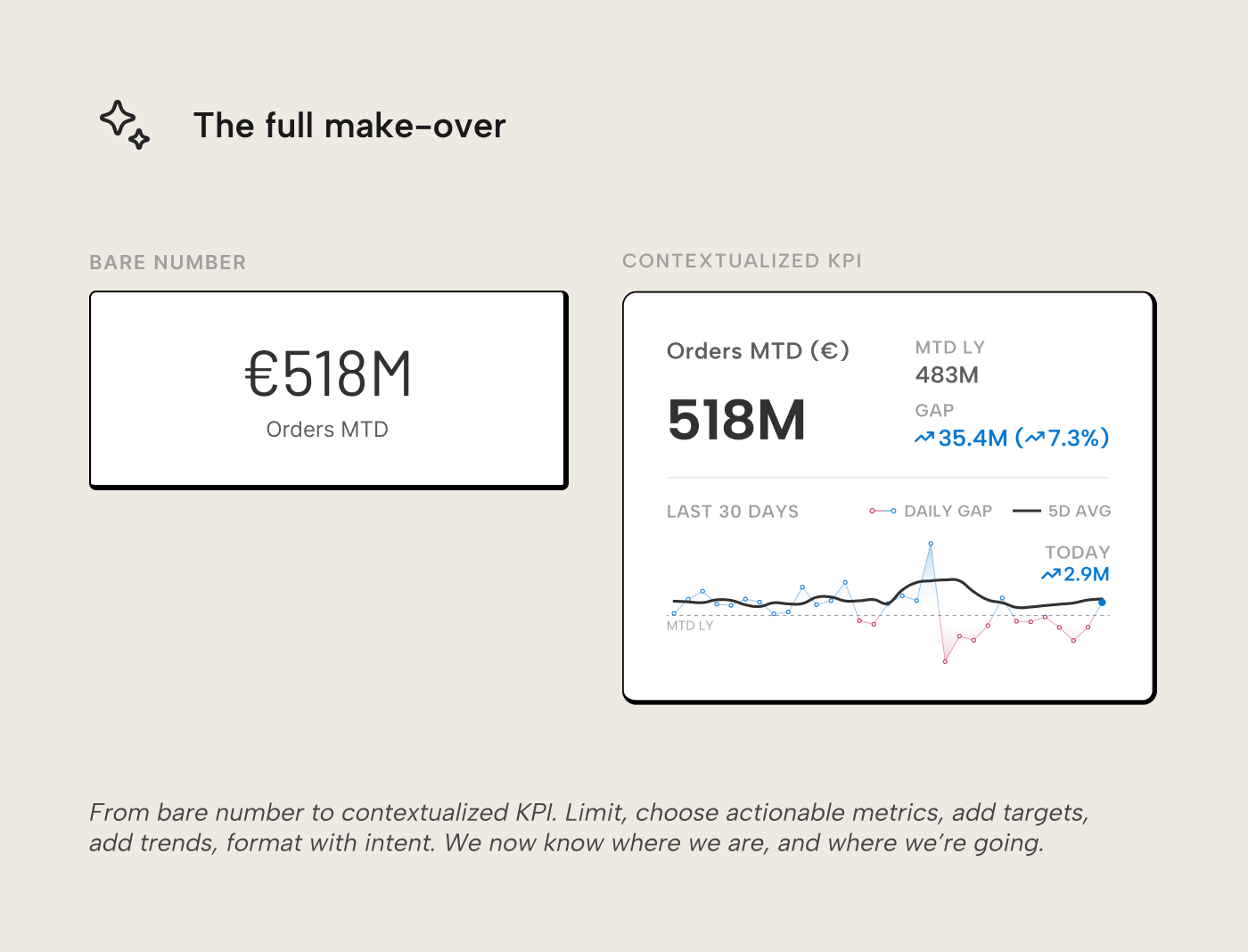 The full make-over

BARE NUMBER

€518M
Orders MTD

CONTEXTUALIZED KPI

Orders MTD (€)
518M

MTD LY
483M
GAP
35.4M (7.3%)

LAST 30 DAYS
DAILY GAP
5D AVG

TODAY
2.9M

MTD LY

From bare number to contextualized KPI. Limit, choose actionable metrics, add targets, add trends, format with intent. We now know where we are, and where we're going.